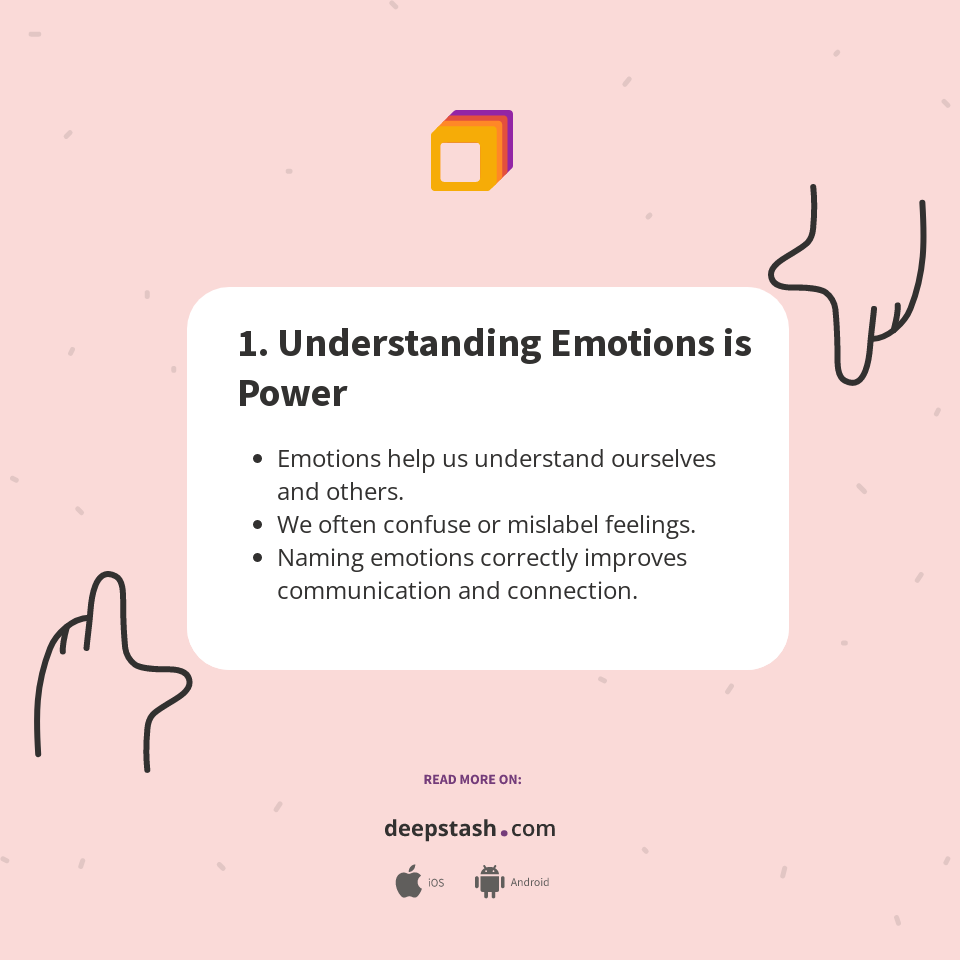 1. Understanding Emotions is Power

- Emotions help us understand ourselves and others.
- We often confuse or mislabel feelings.
- Naming emotions correctly improves communication and connection.

READ MORE ON:

deepstash.com

iOS Android